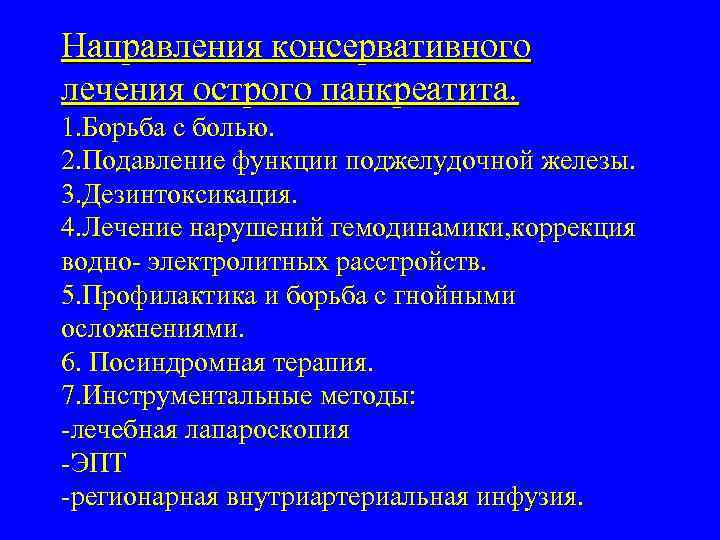 Направления консервативного лечения острого панкреатита.

1.Борьба с болью.
2.Подавление функции поджелудочной железы.
3.Дезинтоксикация.
4.Лечение нарушений гемодинамики,коррекция водно- электролитных расстройств.
5.Профилактика и борьба с гнойными осложнениями.
6. Посиндромная терапия.
7.Инструментальные методы:
-лечебная лапароскопия
-ЭПТ
-регионарная внутриартериальная инфузия.